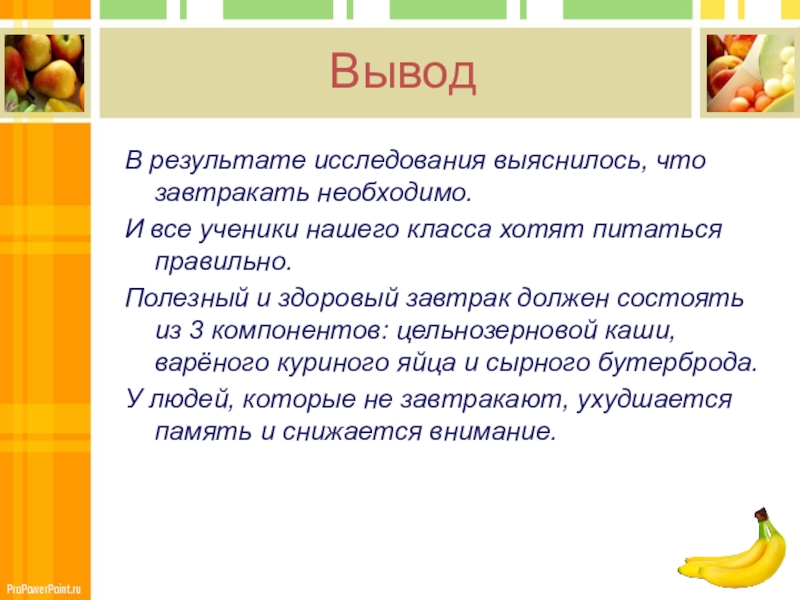 Вывод

В результате исследования выяснилось, что завтракать необходимо.

И все ученики нашего класса хотят питаться правильно.

Полезный и здоровый завтрак должен состоять из 3 компонентов: цельнозерновой каши, варёного куриного яйца и сырного бутерброда.

У людей, которые не завтракают, ухудшается память и снижается внимание.

ProPowerPoint.ru